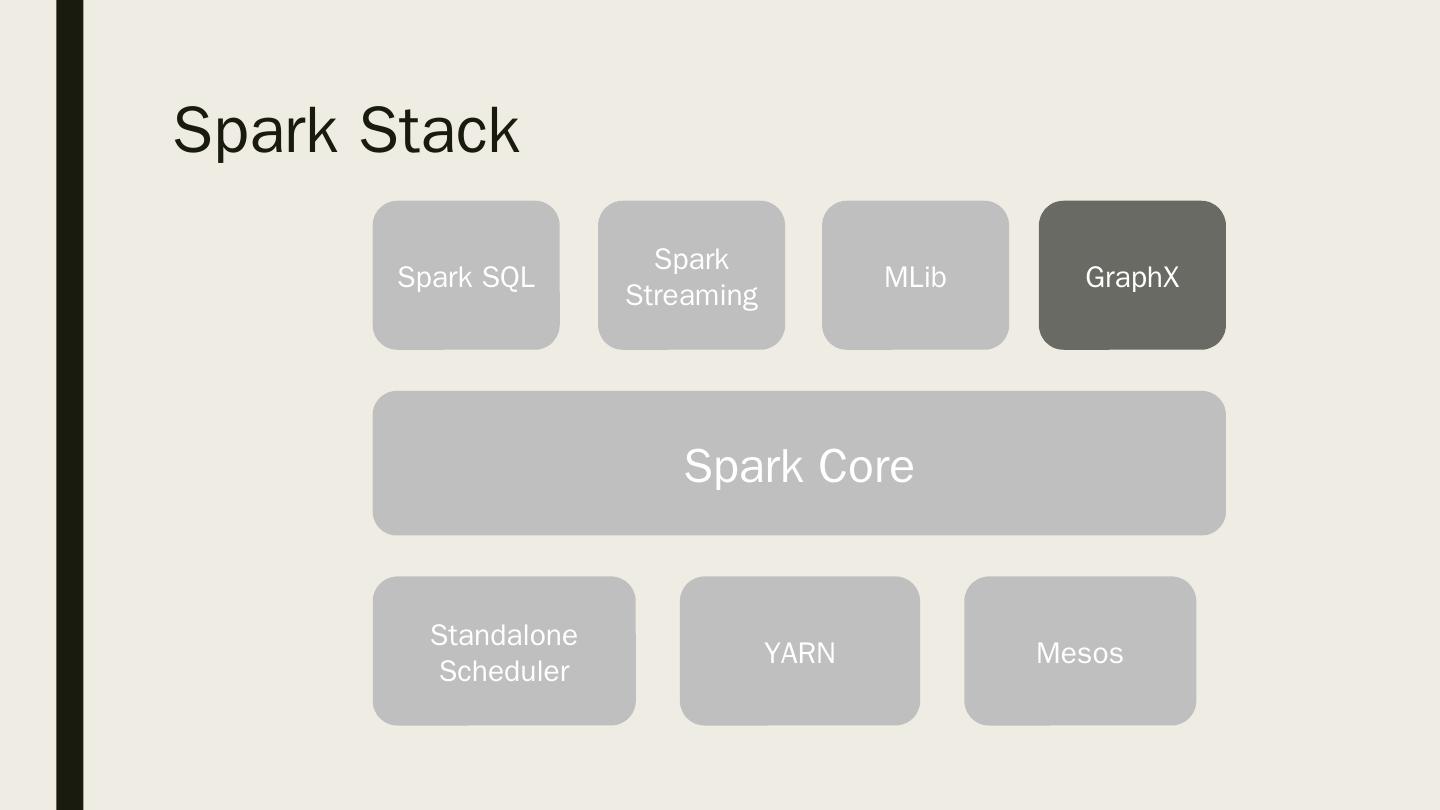 Spark Stack

Spark SQL

Spark Streaming

MLib

GraphX

Spark Core

Standalone Scheduler

YARN

Mesos